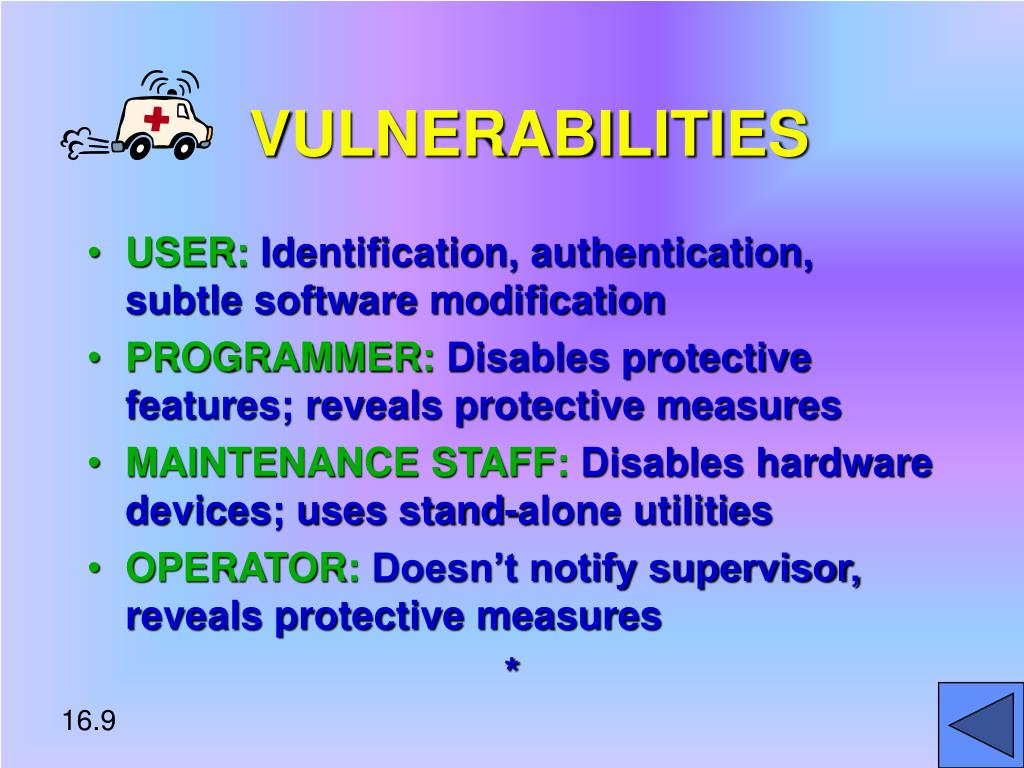 VULNERABILITIES

• USER: Identification, authentication, subtle software modification
• PROGRAMMER: Disables protective features; reveals protective measures
• MAINTENANCE STAFF: Disables hardware devices; uses stand-alone utilities
• OPERATOR: Doesn't notify supervisor, reveals protective measures

*

16.9